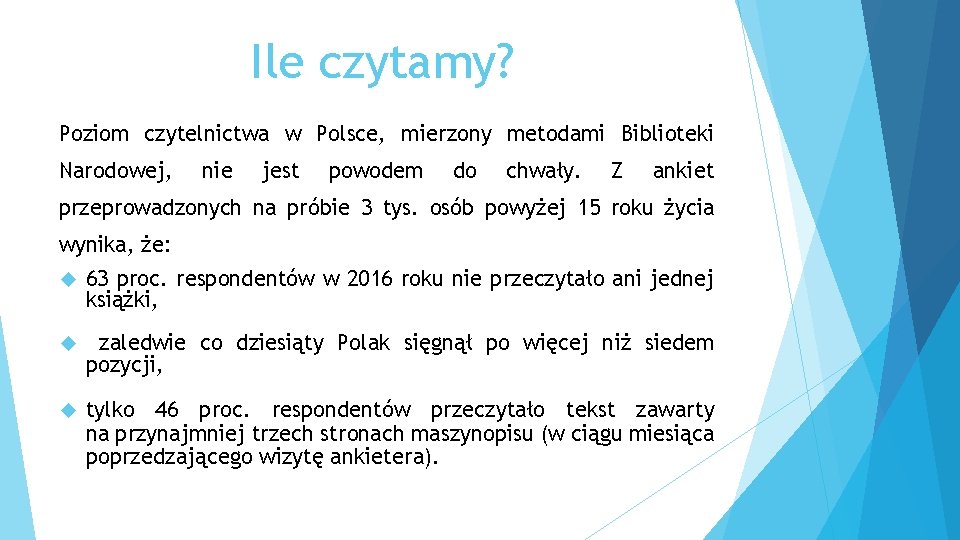 Ile czytamy?

Poziom czytelnictwa w Polsce, mierzony metodami Biblioteki Narodowej, nie jest powodem do chwały. Z ankiet przeprowadzonych na próbie 3 tys. osób powyżej 15 roku życia wynika, że:

63 proc. respondentów w 2016 roku nie przeczytało ani jednej książki,

zaledwie co dziesiąty Polak sięgnął po więcej niż siedem pozycji,

tylko 46 proc. respondentów przeczytało tekst zawarty na przynajmniej trzech stronach maszynopisu (w ciągu miesiąca poprzedzającego wizytę ankietera).